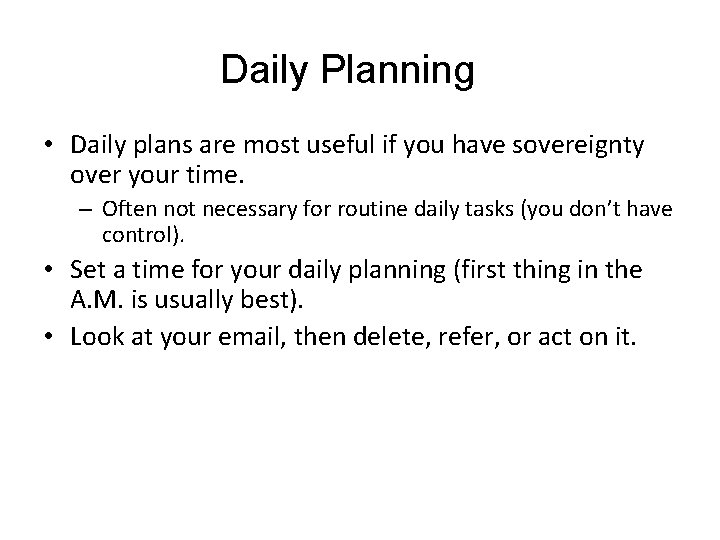 Daily Planning

• Daily plans are most useful if you have sovereignty over your time.

– Often not necessary for routine daily tasks (you don't have control).

• Set a time for your daily planning (first thing in the A.M. is usually best).

• Look at your email, then delete, refer, or act on it.